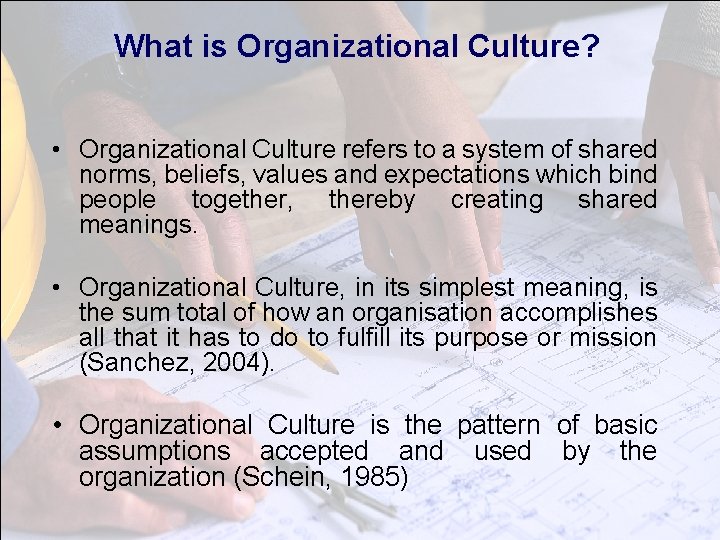 What is Organizational Culture?

• Organizational Culture refers to a system of shared norms, beliefs, values and expectations which bind people together, thereby creating shared meanings.

• Organizational Culture, in its simplest meaning, is the sum total of how an organisation accomplishes all that it has to do to fulfill its purpose or mission (Sanchez, 2004).

• Organizational Culture is the pattern of basic assumptions accepted and used by the organization (Schein, 1985)